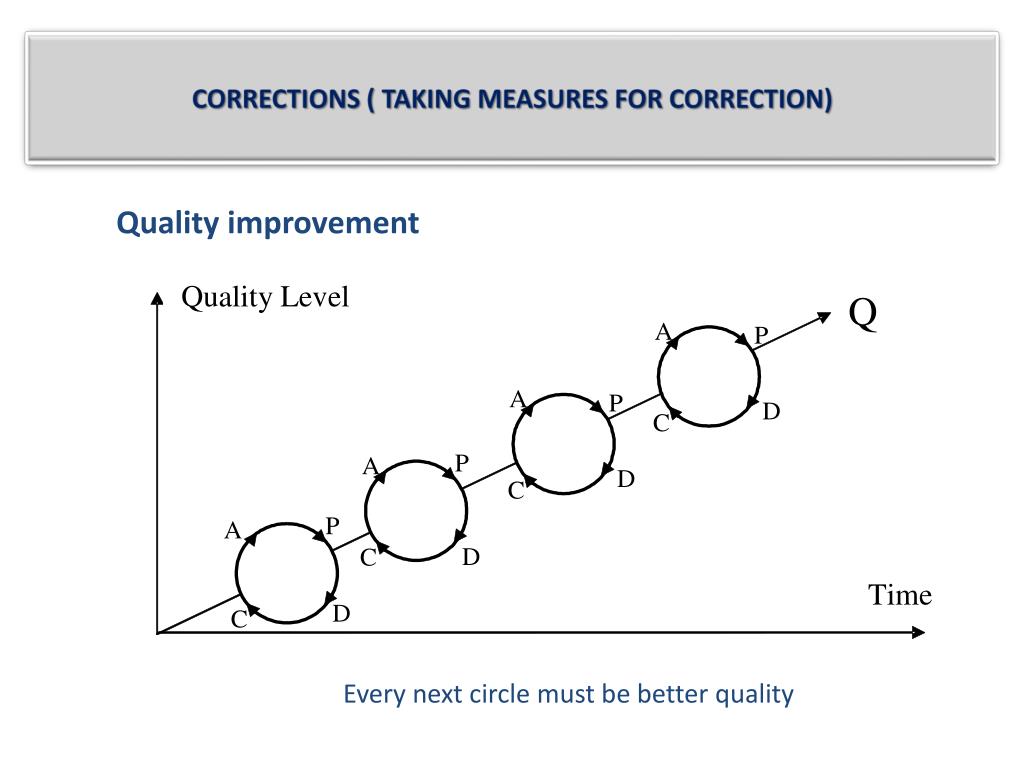 CORRECTIONS ( TAKING MEASURES FOR CORRECTION)

Quality improvement

Quality Level

Q

A P C D

A P C D

A P C D

A P C D

Time

Every next circle must be better quality